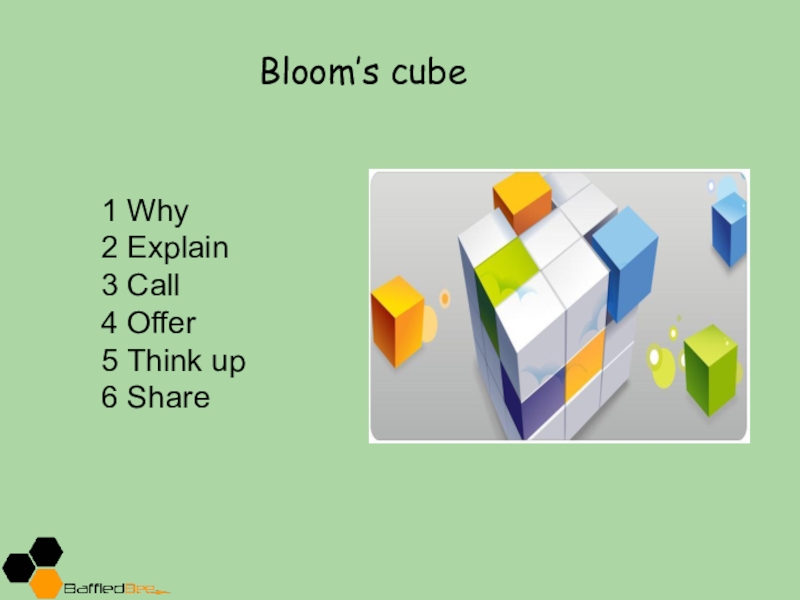 Bloom's cube

1 Why
2 Explain
3 Call
4 Offer
5 Think up
6 Share

BaffledBee